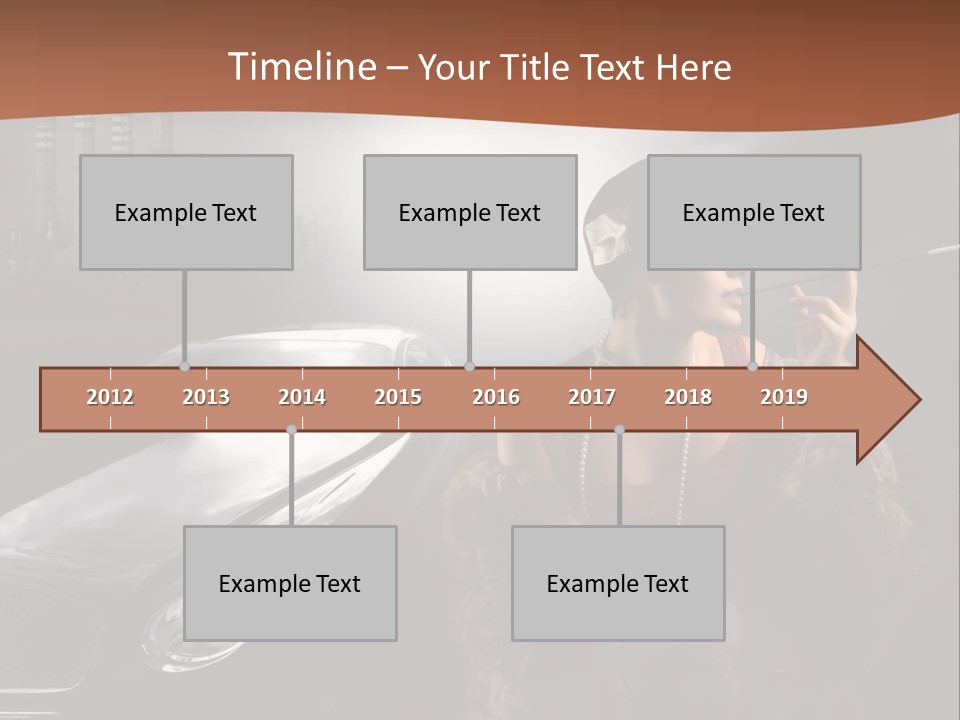 Timeline – Your Title Text Here

Example Text

Example Text

Example Text

2012 2013 2014 2015 2016 2017 2018 2019

Example Text

Example Text